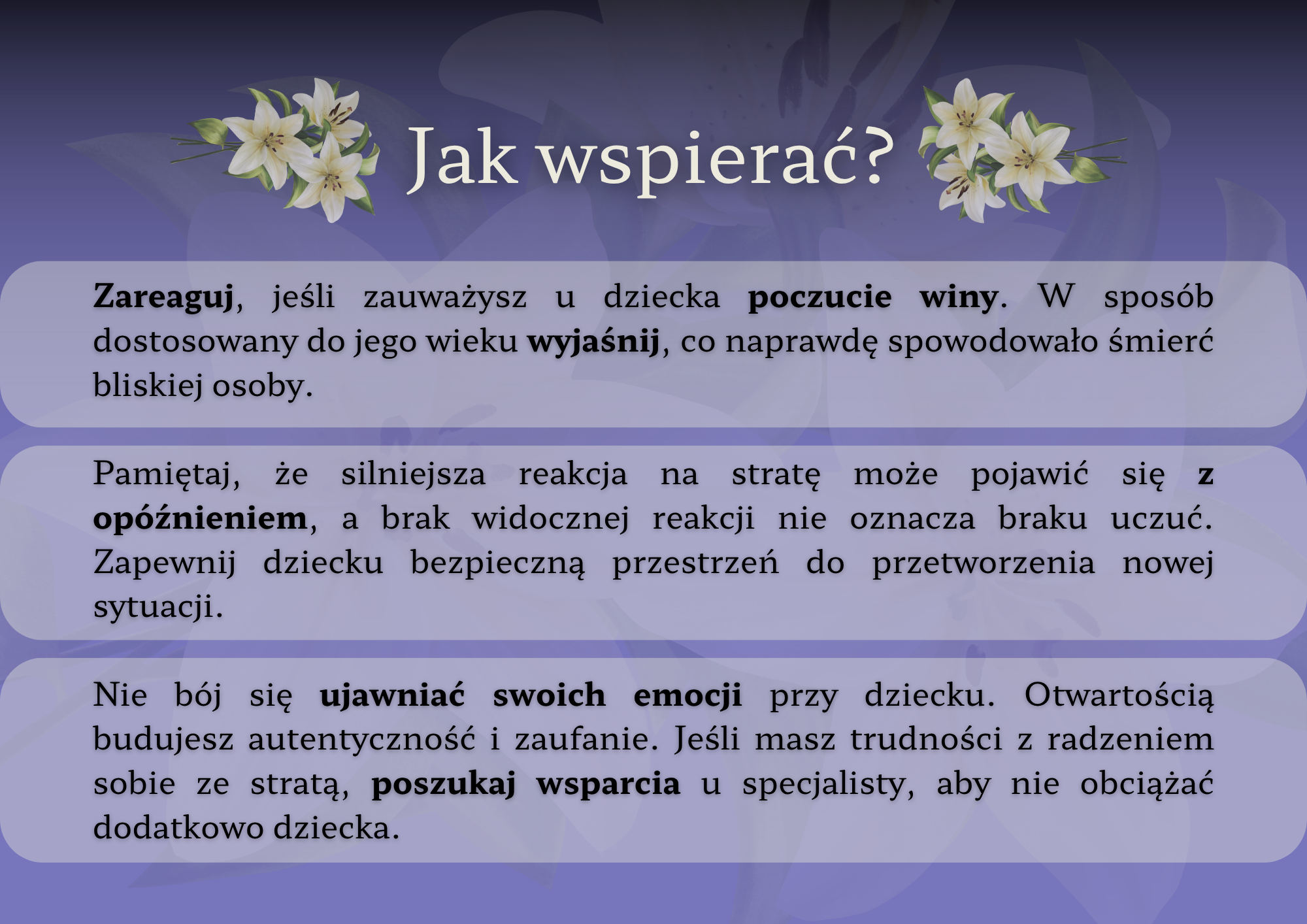 Jak wspierać?

Zareaguj, jeśli zauważysz u dziecka poczucie winy. W sposób dostosowany do jego wieku wyjaśnij, co naprawdę spowodowało śmierć bliskiej osoby.

Pamiętaj, że silniejsza reakcja na stratę może pojawić się z opóźnieniem, a brak widocznej reakcji nie oznacza braku uczuć. Zapewnij dziecku bezpieczną przestrzeń do przetworzenia nowej sytuacji.

Nie bój się ujawniać swoich emocji przy dziecku. Otwartością budujesz autentyczność i zaufanie. Jeśli masz trudności z radzeniem sobie ze stratą, poszukaj wsparcia u specjalisty, aby nie obciążać dodatkowo dziecka.